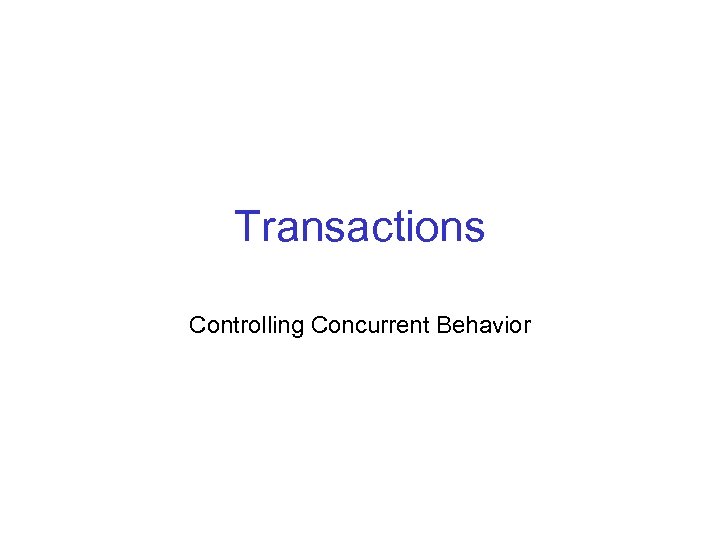 Transactions

Controlling Concurrent Behavior